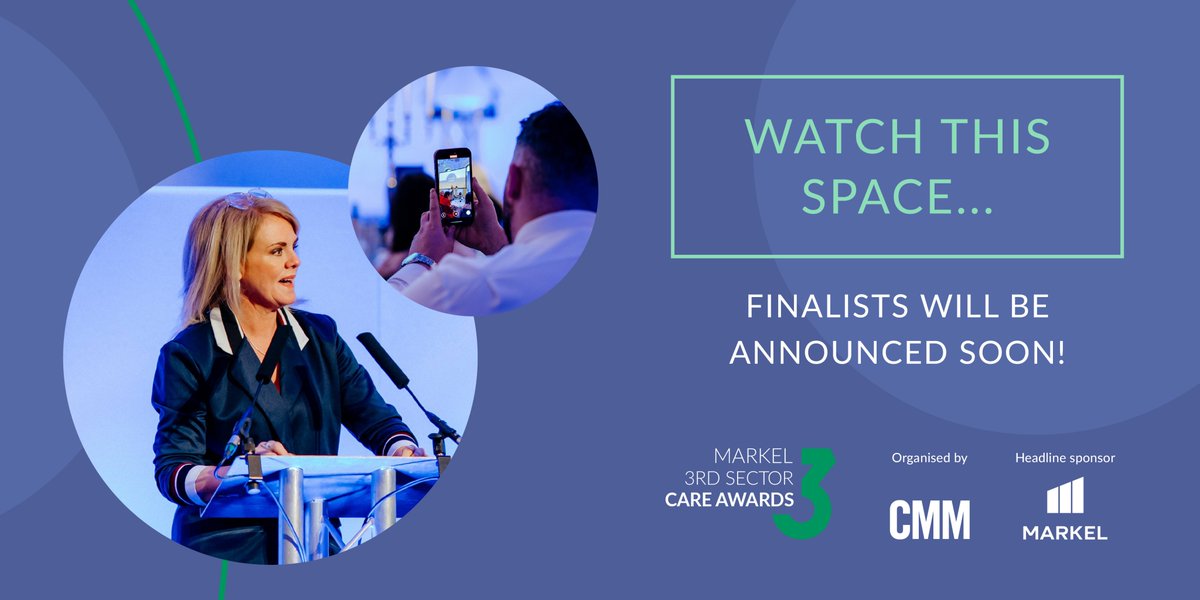 WATCH THIS SPACE...

FINALISTS WILL BE ANNOUNCED SOON!

MARKEL 3RD SECTOR CARE AWARDS 3

Organised by

CMM

Headline sponsor

MARKEL